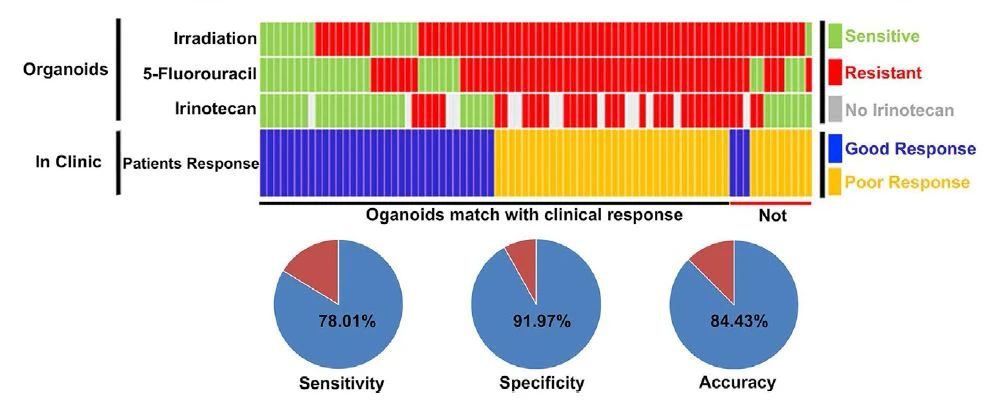 Organoids

Irradiation
5-Fluorouracil
Irinotecan

In Clinic

Patients Response

Sensitive
Resistant
No Irinotecan
Good Response
Poor Response

Oganoids match with clinical response

Not

78.01%
Sensitivity

91.97%
Specificity

84.43%
Accuracy